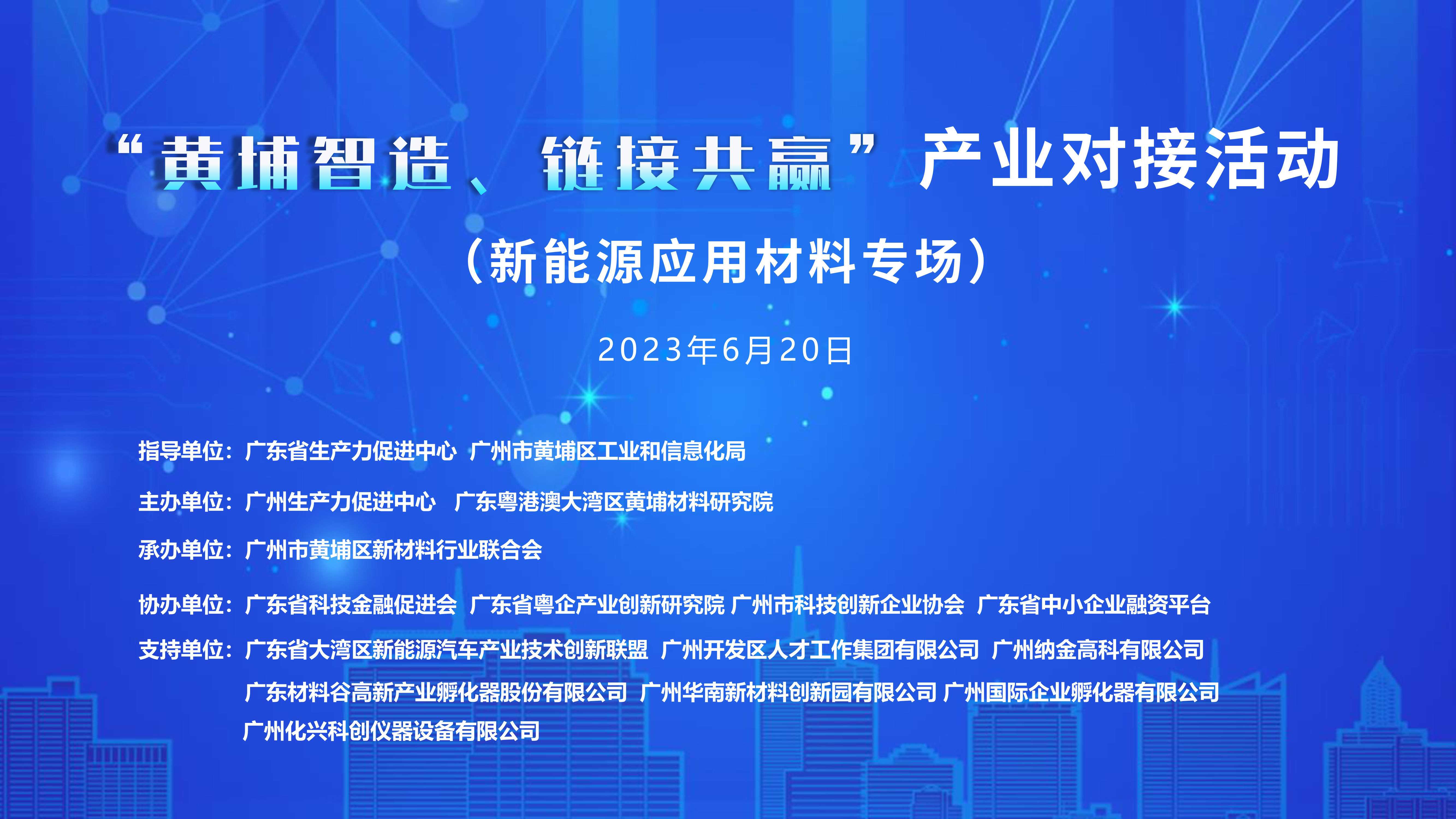 “黄埔智造、链接共赢”产业对接活动

（新能源应用材料专场）

2023年6月20日

指导单位：广东省生产力促进中心 广州市黄埔区工业和信息化局

主办单位：广州生产力促进中心 广东粤港澳大湾区黄埔材料研究院

承办单位：广州市黄埔区新材料行业联合会

协办单位：广东省科技金融促进会 广东省粤企产业创新研究院 广州市科技创新企业协会 广东省中小企业融资平台

支持单位：广东省大湾区新能源汽车产业技术创新联盟 广州开发区人才工作集团有限公司 广州纳金高科有限公司 广东材料谷高新产业孵化器股份有限公司 广州华南新材料创新园有限公司 广州国际企业孵化器有限公司 广州化兴科创仪器设备有限公司